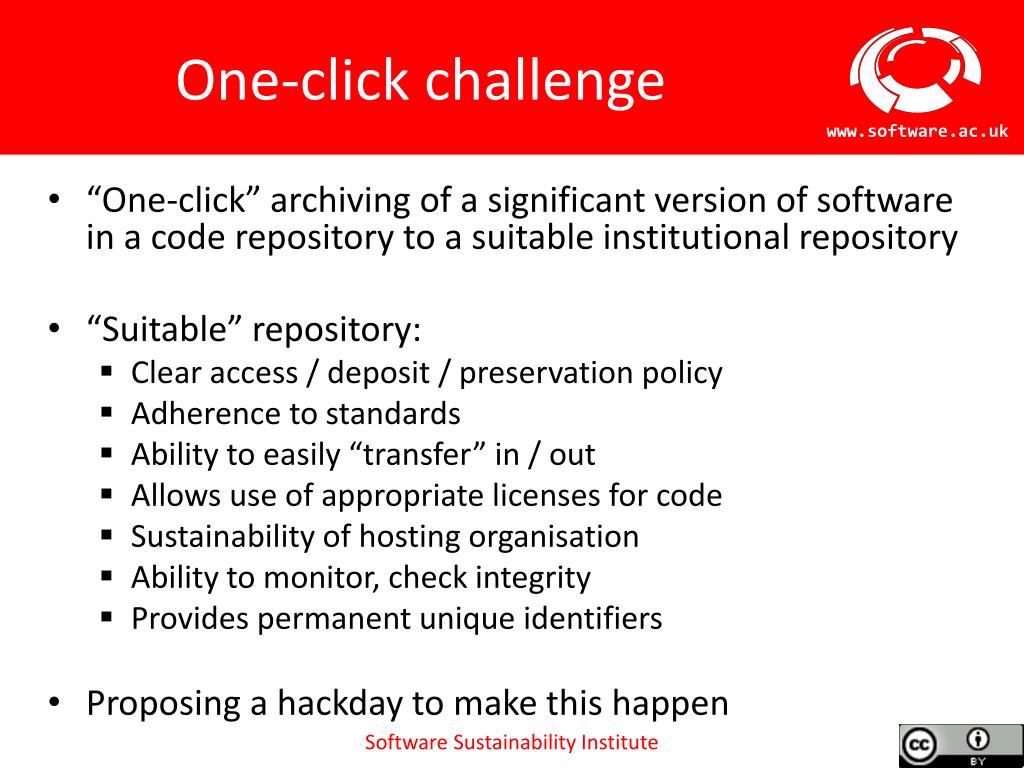 One-click challenge

www.software.ac.uk

• “One-click” archiving of a significant version of software in a code repository to a suitable institutional repository

• “Suitable” repository:
▪ Clear access / deposit / preservation policy
▪ Adherence to standards
▪ Ability to easily “transfer” in / out
▪ Allows use of appropriate licenses for code
▪ Sustainability of hosting organisation
▪ Ability to monitor, check integrity
▪ Provides permanent unique identifiers

• Proposing a hackday to make this happen

Software Sustainability Institute

cc BY